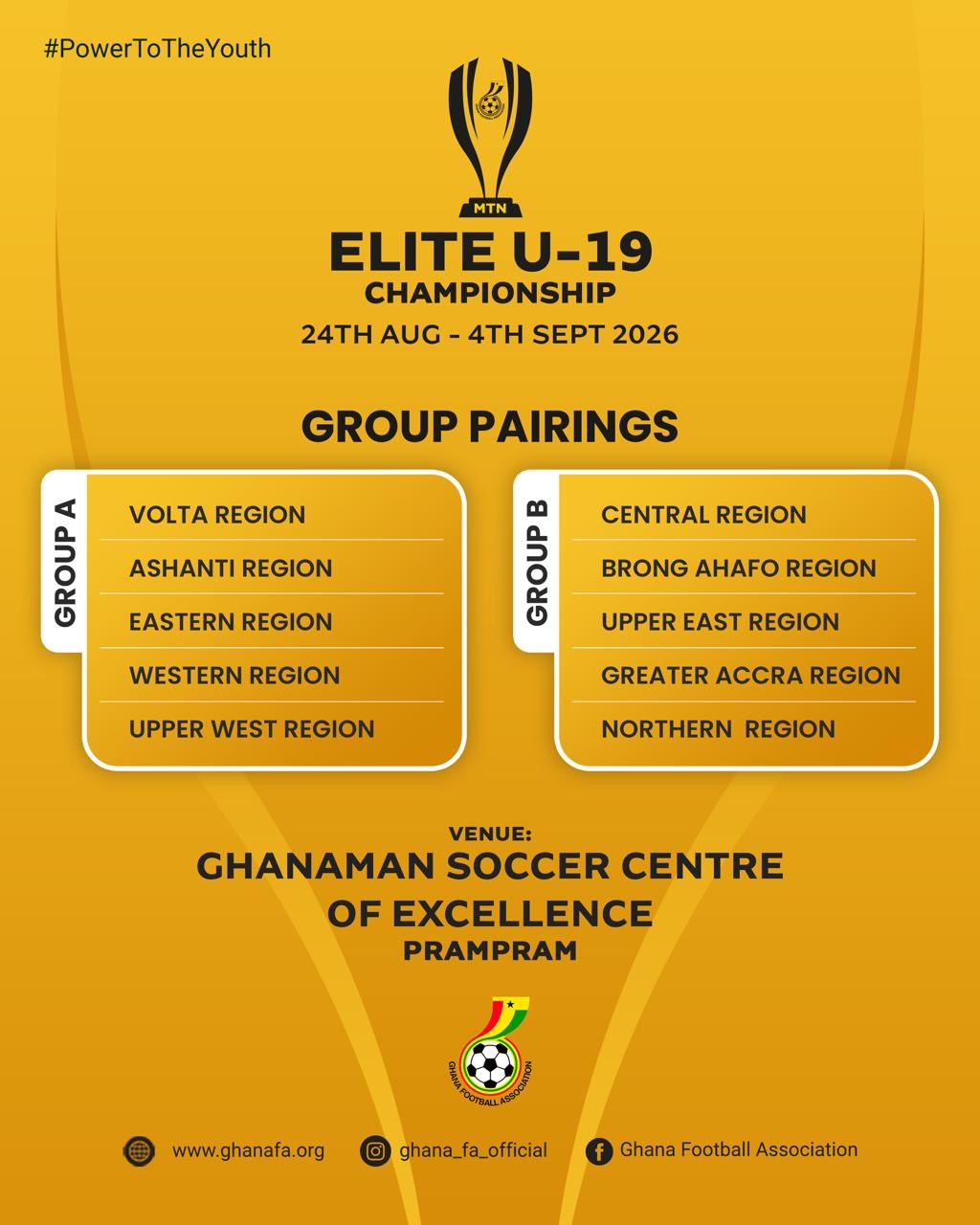 #PowerToTheYouth

MTN

ELITE U-19
CHAMPIONSHIP
24TH AUG - 4TH SEPT 2026

GROUP PAIRINGS

GROUP A
VOLTA REGION
ASHANTI REGION
EASTERN REGION
WESTERN REGION
UPPER WEST REGION

GROUP B
CENTRAL REGION
BRONG AHAFO REGION
UPPER EAST REGION
GREATER ACCRA REGION
NORTHERN REGION

VENUE:
GHANAMAN SOCCER CENTRE OF EXCELLENCE
PRAMPRAM

GHANA FOOTBALL ASSOCIATION

www.ghanafa.org ghana_fa_official Ghana Football Association